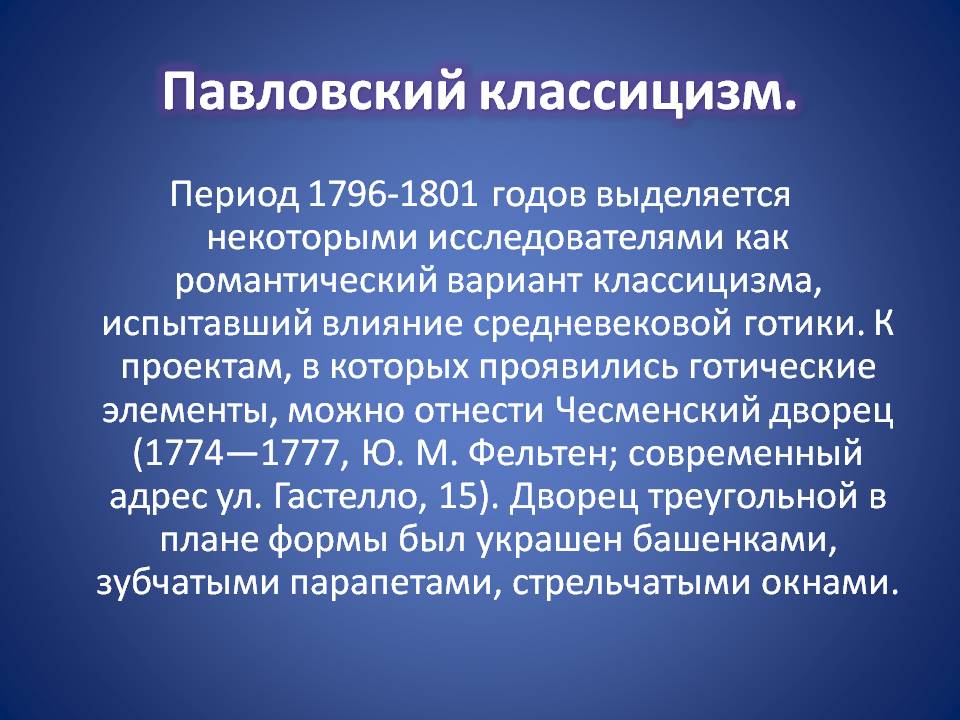 Павловский классицизм.

Период 1796-1801 годов выделяется некоторыми исследователями как романтический вариант классицизма, испытавший влияние средневековой готики. К проектам, в которых проявились готические элементы, можно отнести Чесменский дворец (1774—1777, Ю. М. Фельтен; современный адрес ул. Гастелло, 15). Дворец треугольной в плане формы был украшен башенками, зубчатыми парапетами, стрельчатыми окнами.